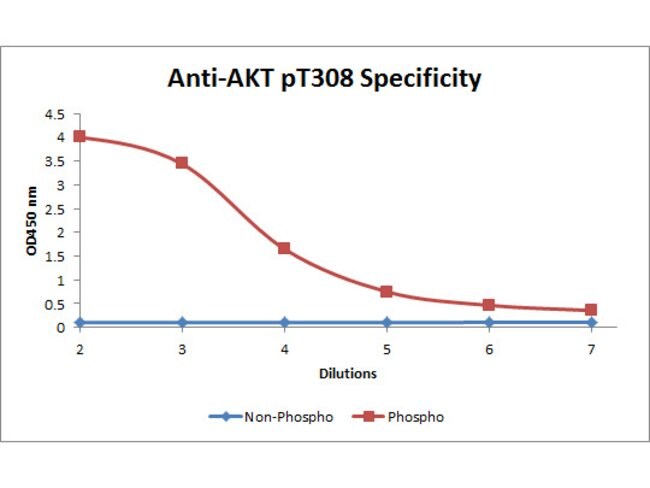 Anti-AKT pT308 Specificity

OD450 nm

4.5
4
3.5
3
2.5
2
1.5
1
0.5
0

2
3
4
5
6
7

Dilutions

Non-Phospho
Phospho